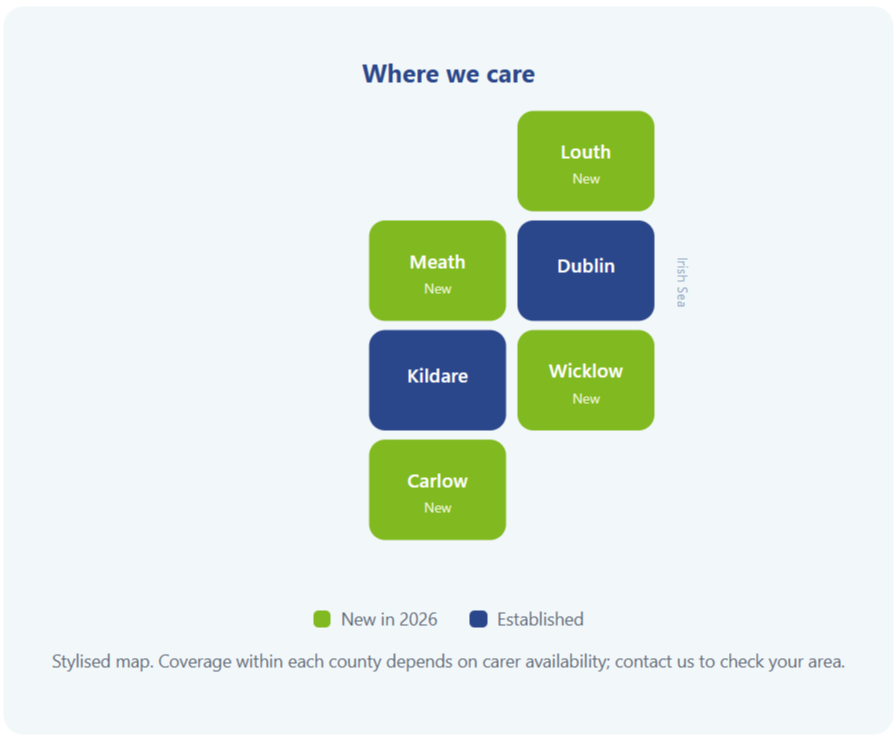 Where we care

Louth
New

Meath
New

Dublin

Irish Sea

Kildare

Wicklow
New

Carlow
New

New in 2026 Established

Stylised map. Coverage within each county depends on carer availability; contact us to check your area.